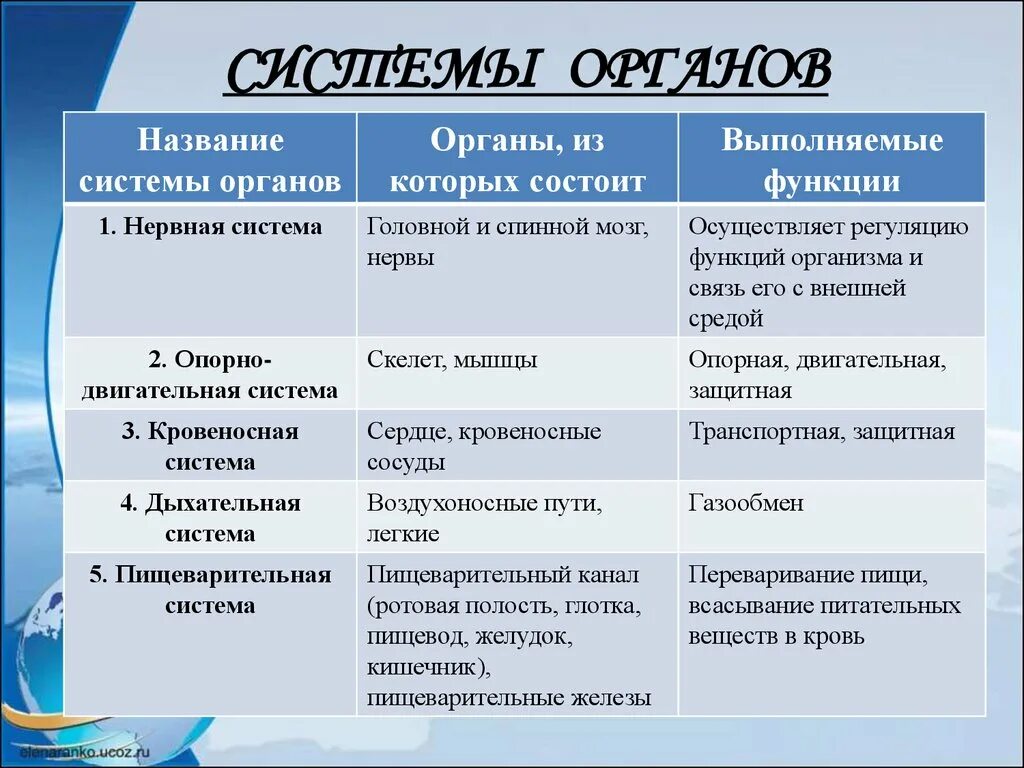 СИСТЕМЫ ОРГАНОВ

| Название системы органов | Органы, из которых состоит | Выполняемые функции |
|---|---|---|
| 1. Нервная система | Головной и спинной мозг, нервы | Осуществляет регуляцию функций организма и связь его с внешней средой |
| 2. Опорно-двигательная система | Скелет, мышцы | Опорная, двигательная, защитная |
| 3. Кровеносная система | Сердце, кровеносные сосуды | Транспортная, защитная |
| 4. Дыхательная система | Воздухоносные пути, легкие | Газообмен |
| 5. Пищеварительная система | Пищеварительный канал (ротовая полость, глотка, пищевод, желудок, кишечник), пищеварительные железы | Переваривание пищи, всасывание питательных веществ в кровь |

elenaranko.ucoz.ru